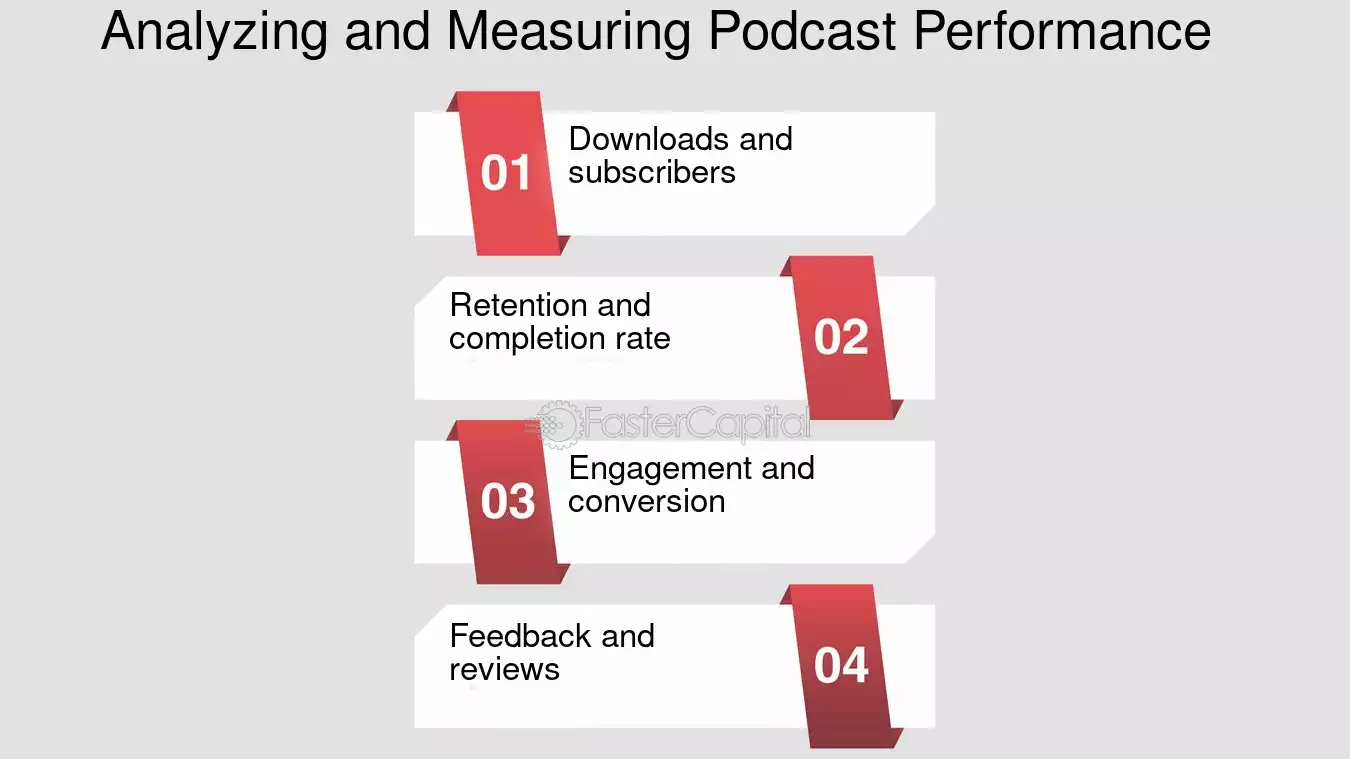 Analyzing and Measuring Podcast Performance

01 Downloads and subscribers

Retention and completion rate 02

FasterCapital

03 Engagement and conversion

Feedback and reviews 04